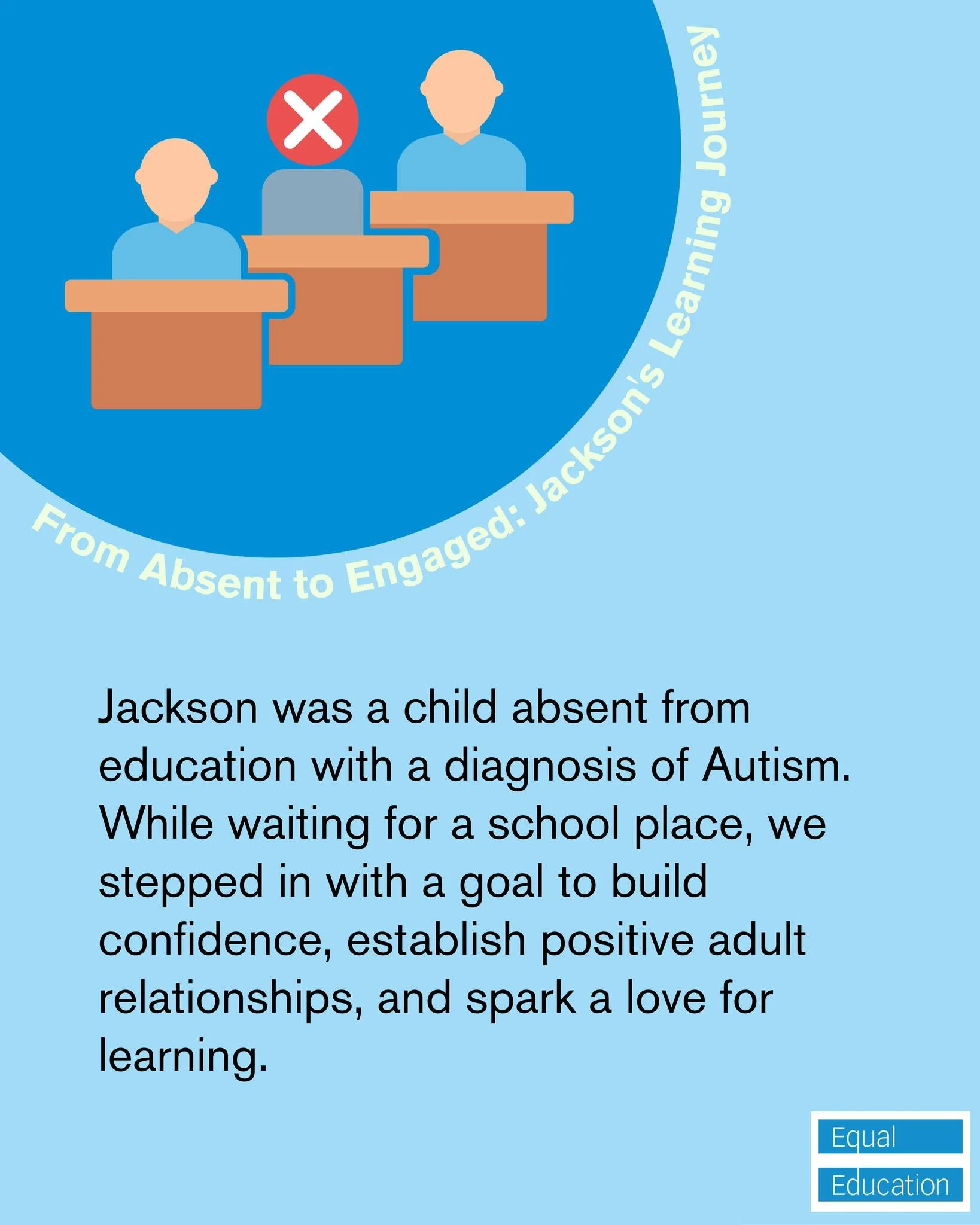 From Absent to Engaged: Jackson's Learning Journey

Jackson was a child absent from education with a diagnosis of Autism. While waiting for a school place, we stepped in with a goal to build confidence, establish positive adult relationships, and spark a love for learning.

Equal
Education